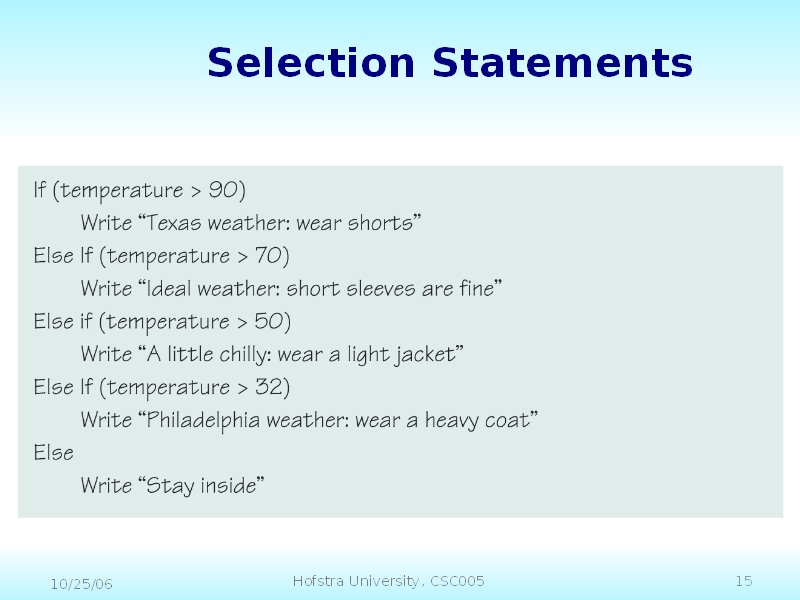 Selection Statements

If (temperature > 90)
Write “Texas weather: wear shorts”
Else If (temperature > 70)
Write “Ideal weather: short sleeves are fine”
Else if (temperature > 50)
Write “A little chilly: wear a light jacket”
Else If (temperature > 32)
Write “Philadelphia weather: wear a heavy coat”
Else
Write “Stay inside”

10/25/06

Hofstra University, CSC005

15